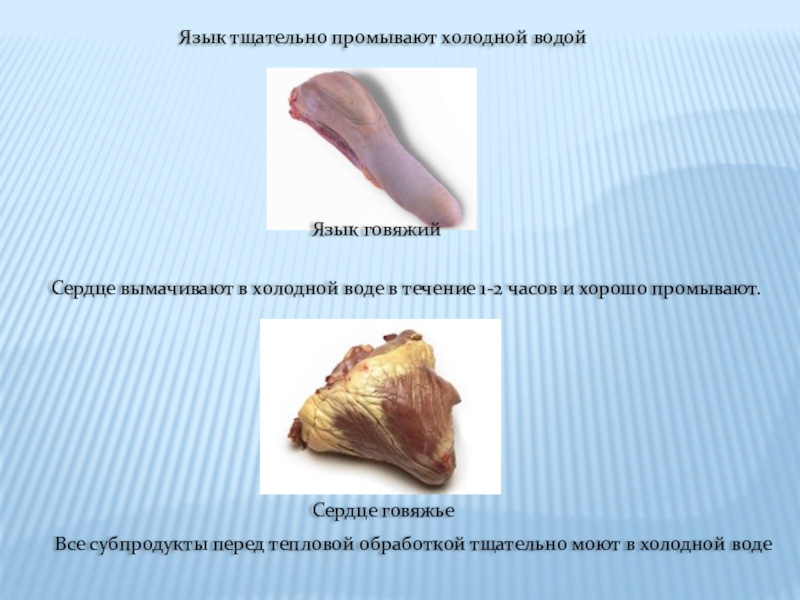 Язык тщательно промывают холодной водой

Язык говяжий

Сердце вымачивают в холодной воде в течение 1-2 часов и хорошо промывают.

Сердце говяжье

Все субпродукты перед тепловой обработкой тщательно моют в холодной воде